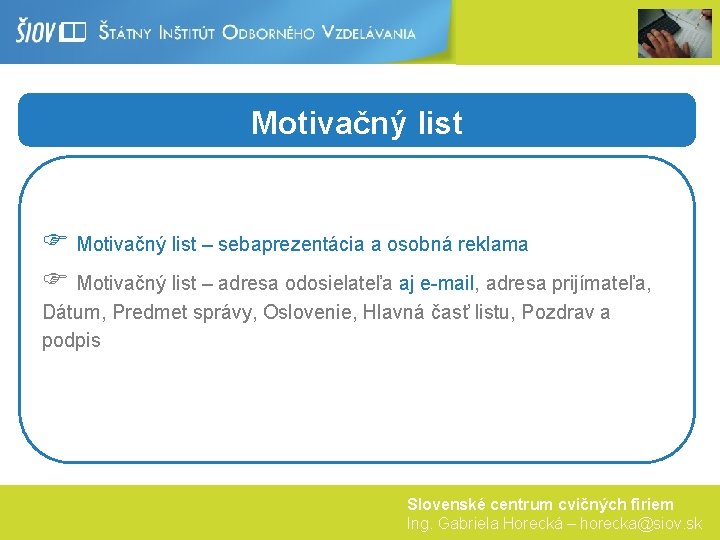 ŠIOV ŠTÁTNY INŠTITÚT ODBORNÉHO VZDELÁVANIA

Motivačný list

☞ Motivačný list – sebaprezentácia a osobná reklama

☞ Motivačný list – adresa odosielateľa aj e-mail, adresa prijímateľa, Dátum, Predmet správy, Oslovenie, Hlavná časť listu, Pozdrav a podpis

Slovenské centrum cvičných firiem
Ing. Gabriela Horecká – horecka@siov.sk